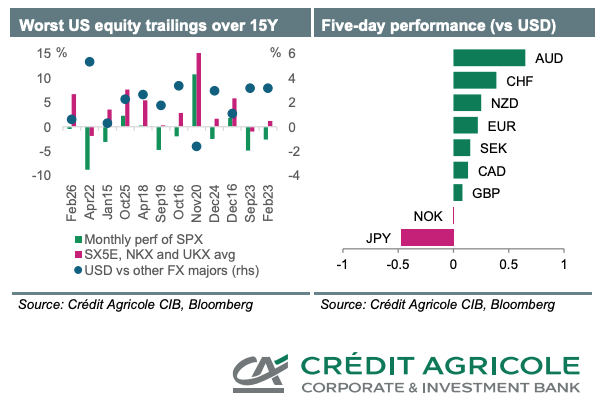 Worst US equity trailings over 15Y

15 %
10
5
0
-5
-10

% 6
4
2
0
-2
-4

Feb26
Apr22
Jan15
Oct25
Apr18
Sep19
Oct16
Nov20
Dec24
Dec16
Sep23
Feb23

Monthly perf of SPX
SX5E, NKX and UKX avg
USD vs other FX majors (rhs)

Source: Crédit Agricole CIB, Bloomberg

Five-day performance (vs USD)

AUD
CHF
NZD
EUR
SEK
CAD
GBP
NOK
JPY

-1
-0.5
0
0.5
1

Source: Crédit Agricole CIB, Bloomberg

CRÉDIT AGRICOLE
CORPORATE & INVESTMENT BANK